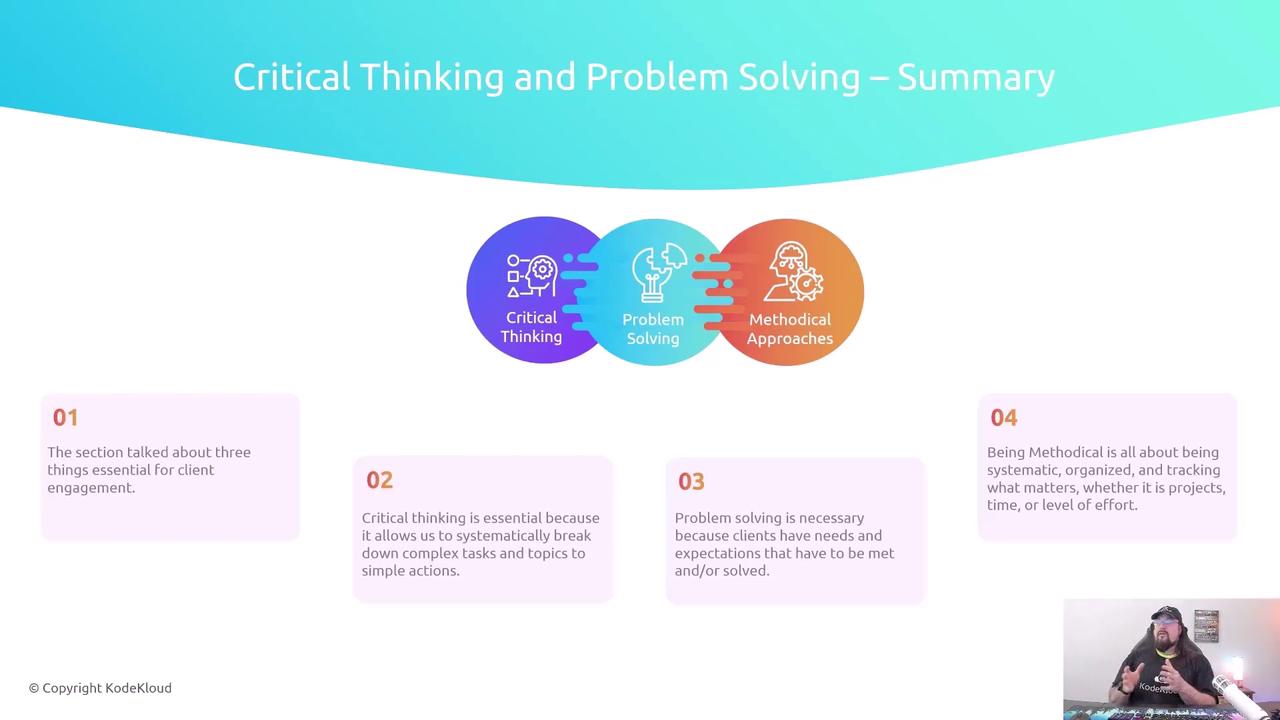 Critical Thinking and Problem Solving – Summary

Critical Thinking

Problem Solving

Methodical Approaches

01

The section talked about three things essential for client engagement.

02

Critical thinking is essential because it allows us to systematically break down complex tasks and topics to simple actions.

03

Problem solving is necessary because clients have needs and expectations that have to be met and/or solved.

04

Being Methodical is all about being systematic, organized, and tracking what matters, whether it is projects, time, or level of effort.

© Copyright KodeKloud

KodeKloud